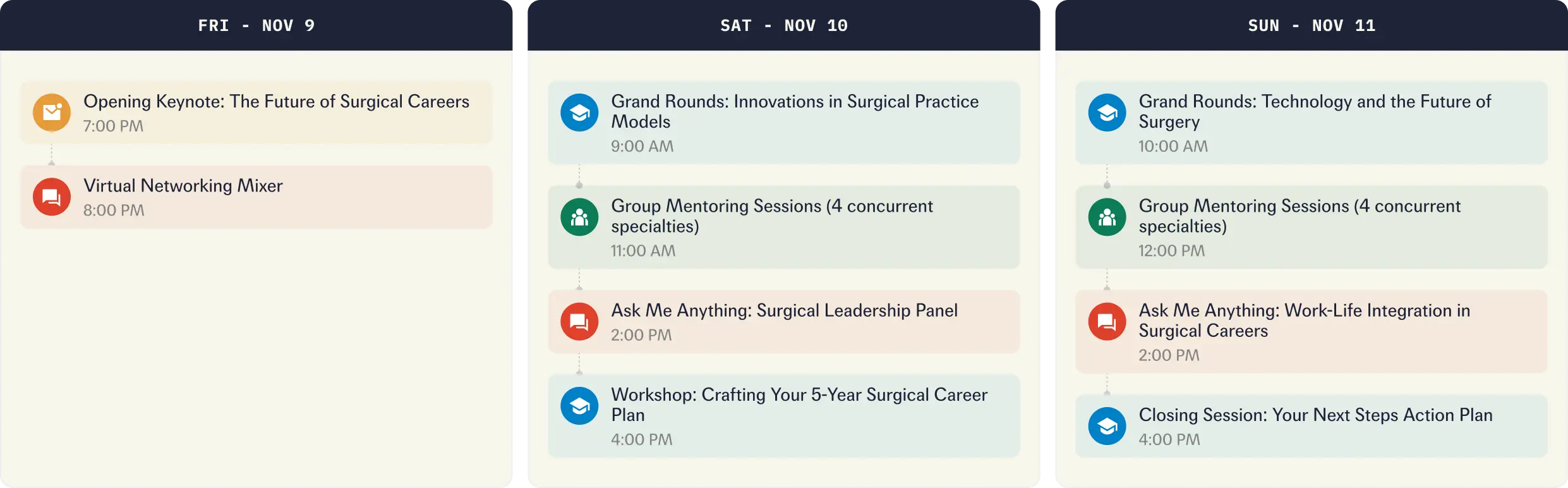 FRI - NOV 9

Opening Keynote: The Future of Surgical Careers
7:00 PM

Virtual Networking Mixer
8:00 PM

SAT - NOV 10

Grand Rounds: Innovations in Surgical Practice Models
9:00 AM

Group Mentoring Sessions (4 concurrent specialties)
11:00 AM

Ask Me Anything: Surgical Leadership Panel
2:00 PM

Workshop: Crafting Your 5-Year Surgical Career Plan
4:00 PM

SUN - NOV 11

Grand Rounds: Technology and the Future of Surgery
10:00 AM

Group Mentoring Sessions (4 concurrent specialties)
12:00 PM

Ask Me Anything: Work-Life Integration in Surgical Careers
2:00 PM

Closing Session: Your Next Steps Action Plan
4:00 PM